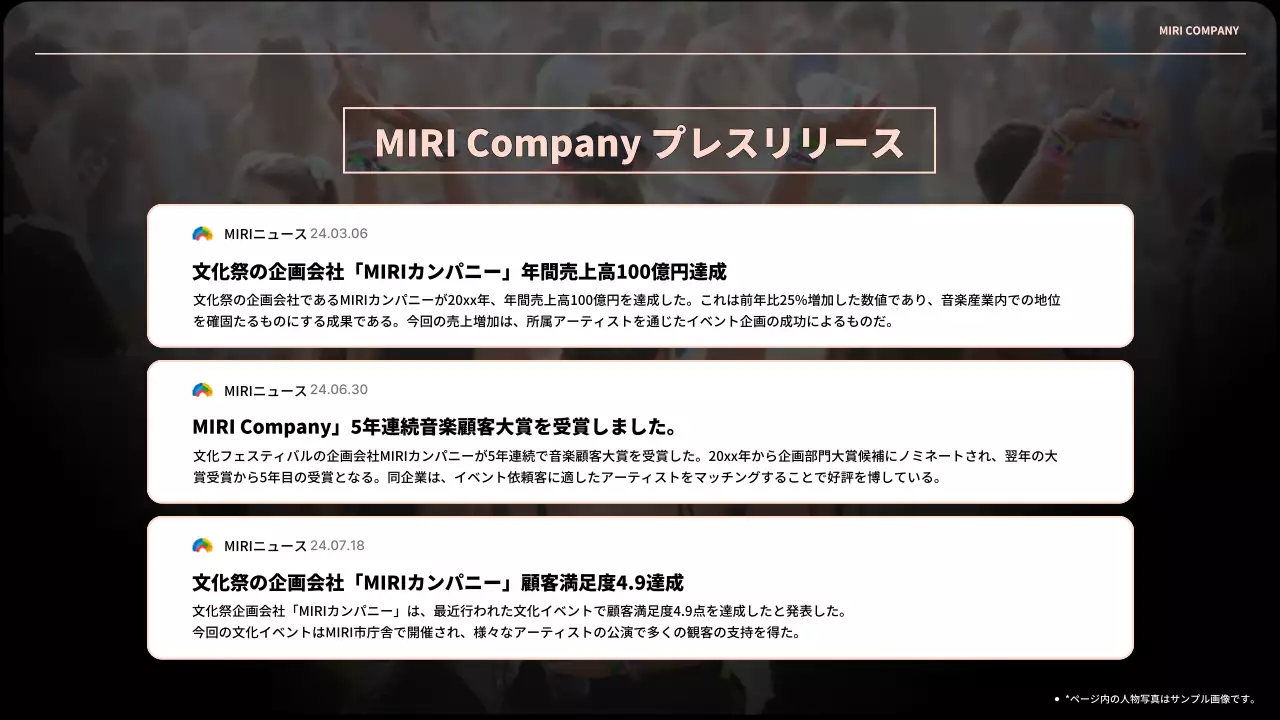 MIRI COMPANY

MIRI Company プレスリリース

MIRIニュース 24.03.06

文化祭の企画会社「MIRIカンパニー」年間売上高100億円達成

文化祭の企画会社であるMIRIカンパニーが20xx年、年間売上高100億円を達成した。これは前年比25%増加した数値であり、音楽産業内での地位を確固たるものにする成果である。今回の売上増加は、所属アーティストを通じたイベント企画の成功によるものだ。

MIRIニュース 24.06.30

MIRI Company」5年連続音楽顧客大賞を受賞しました。

文化フェスティバルの企画会社MIRIカンパニーが5年連続で音楽顧客大賞を受賞した。20xx年から企画部門大賞候補にノミネートされ、翌年の大賞受賞から5年目の受賞となる。同企業は、イベント依頼客に適したアーティストをマッチングすることで好評を博している。

MIRIニュース 24.07.18

文化祭の企画会社「MIRIカンパニー」顧客満足度4.9達成

文化祭企画会社「MIRIカンパニー」は、最近行われた文化イベントで顧客満足度4.9点を達成したと発表した。
今回の文化イベントはMIRI市庁舎で開催され、様々なアーティストの公演で多くの観客の支持を得た。

*ページ内の人物写真はサンプル画像です。